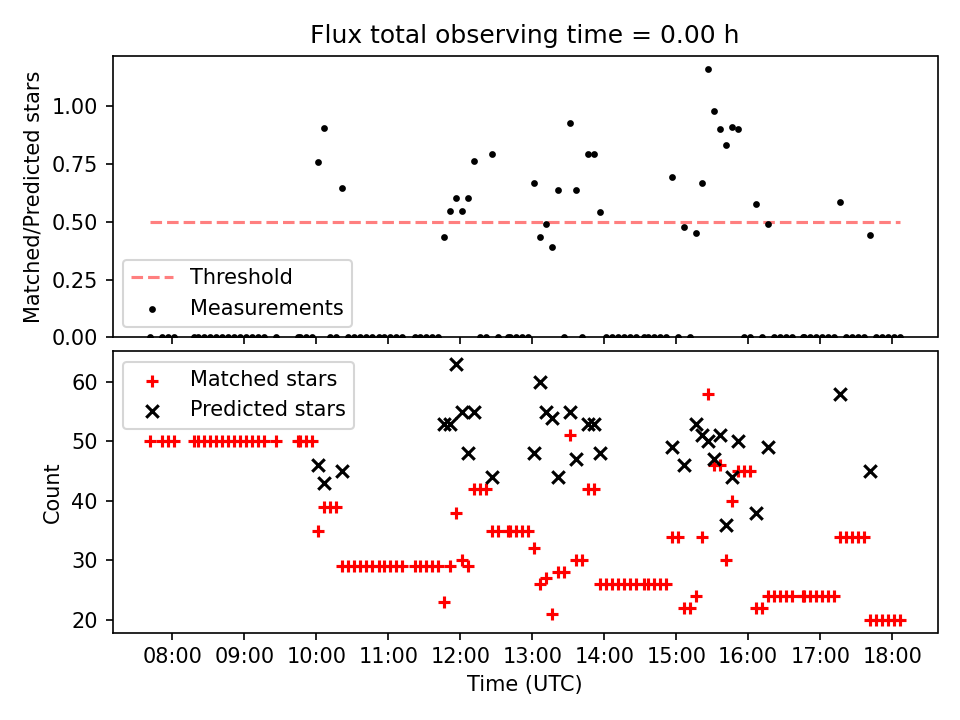 Flux total observing time = 0.00 h

Matched/Predicted stars

1.00
0.75
0.50
0.25
0.00

Threshold
Measurements

Matched stars
Predicted stars

Count

60
50
40
30
20

08:00 09:00 10:00 11:00 12:00 13:00 14:00 15:00 16:00 17:00 18:00

Time (UTC)